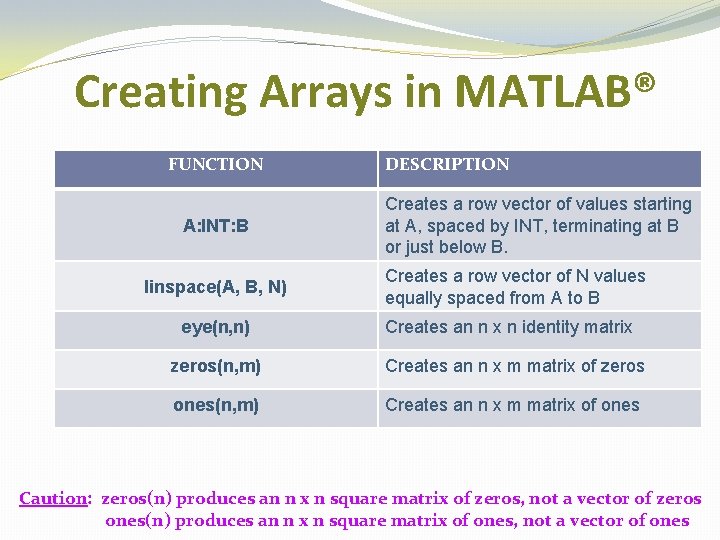 Creating Arrays in MATLAB®

| FUNCTION | DESCRIPTION |
|---|---|
| A:INT:B | Creates a row vector of values starting at A, spaced by INT, terminating at B or just below B. |
| linspace(A, B, N) | Creates a row vector of N values equally spaced from A to B |
| eye(n,n) | Creates an n x n identity matrix |
| zeros(n,m) | Creates an n x m matrix of zeros |
| ones(n,m) | Creates an n x m matrix of ones |

Caution: zeros(n) produces an n x n square matrix of zeros, not a vector of zeros
ones(n) produces an n x n square matrix of ones, not a vector of ones